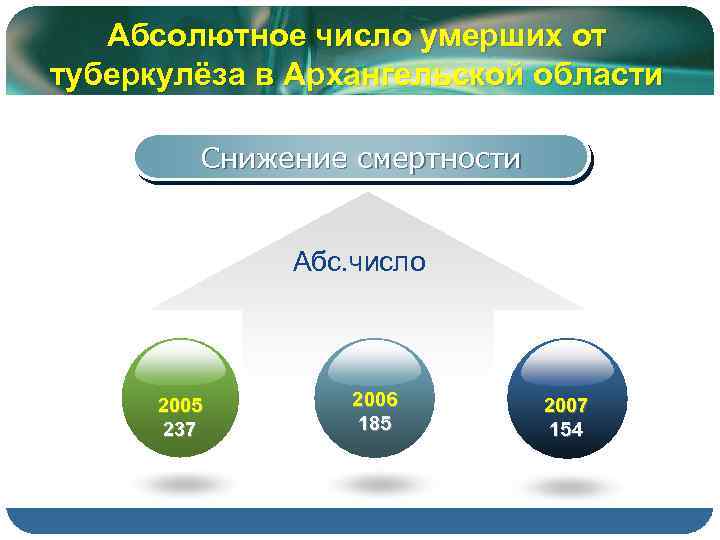 Абсолютное число умерших от туберкулёза в Архангельской области

Снижение смертности

Абс.число

2005
237

2006
185

2007
154